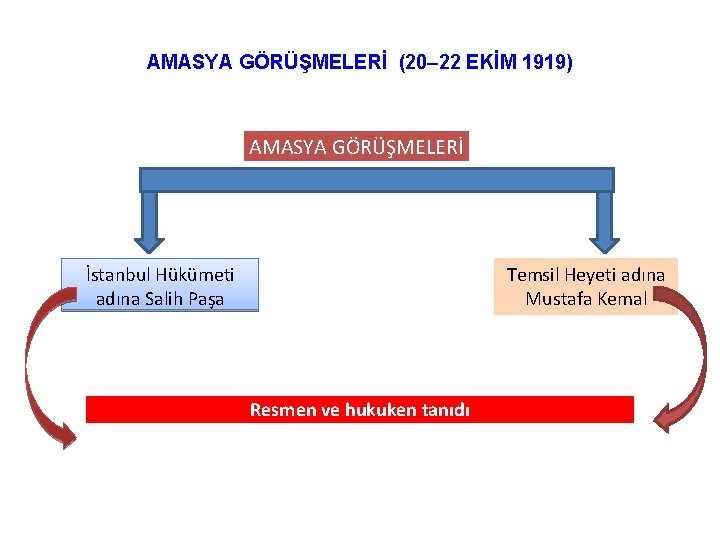 AMASYA GÖRÜŞMELERİ (20–22 EKİM 1919)

AMASYA GÖRÜŞMELERİ

İstanbul Hükümeti adına Salih Paşa

Temsil Heyeti adına Mustafa Kemal

Resmen ve hukuken tanıdı